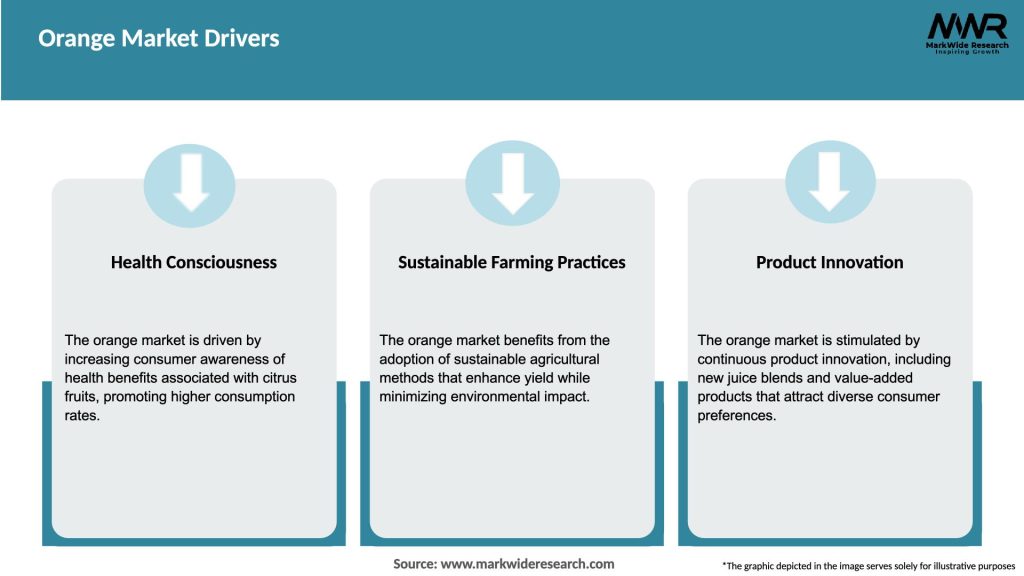 Orange Market Drivers

MWR
MarkWide Research
Inspiring Growth

Health Consciousness

The orange market is driven by increasing consumer awareness of health benefits associated with citrus fruits, promoting higher consumption rates.

Sustainable Farming Practices

The orange market benefits from the adoption of sustainable agricultural methods that enhance yield while minimizing environmental impact.

Product Innovation

The orange market is stimulated by continuous product innovation, including new juice blends and value-added products that attract diverse consumer preferences.

Source: www.markwideresearch.com

*The graphic depicted in the image serves solely for illustrative purposes